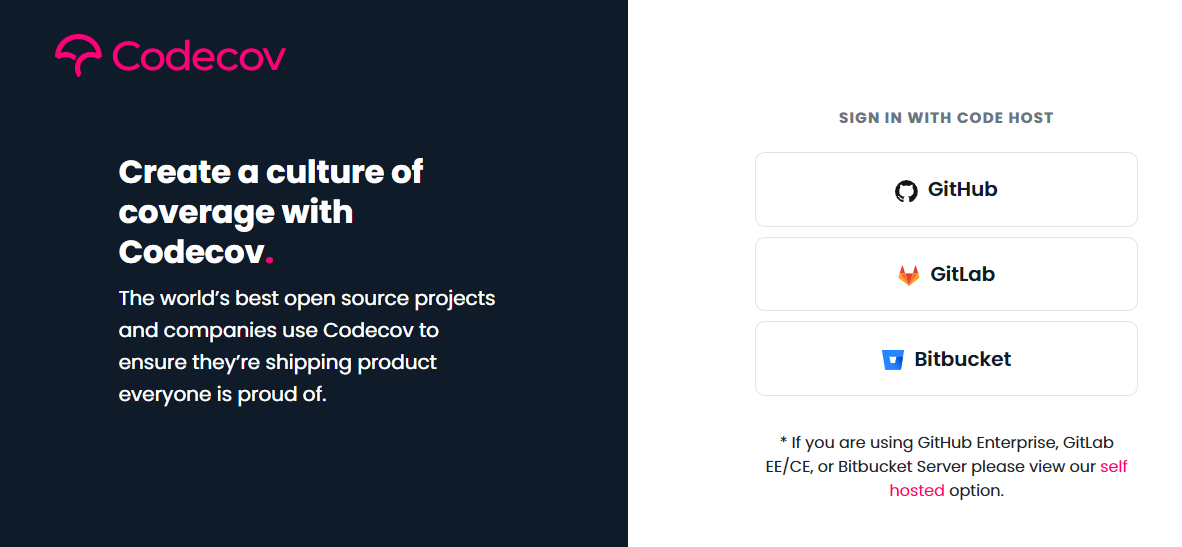 Codecov

Create a culture of coverage with Codecov.

The world's best open source projects and companies use Codecov to ensure they're shipping product everyone is proud of.

SIGN IN WITH CODE HOST

GitHub

GitLab

Bitbucket

* If you are using GitHub Enterprise, GitLab EE/CE, or Bitbucket Server please view our self hosted option.